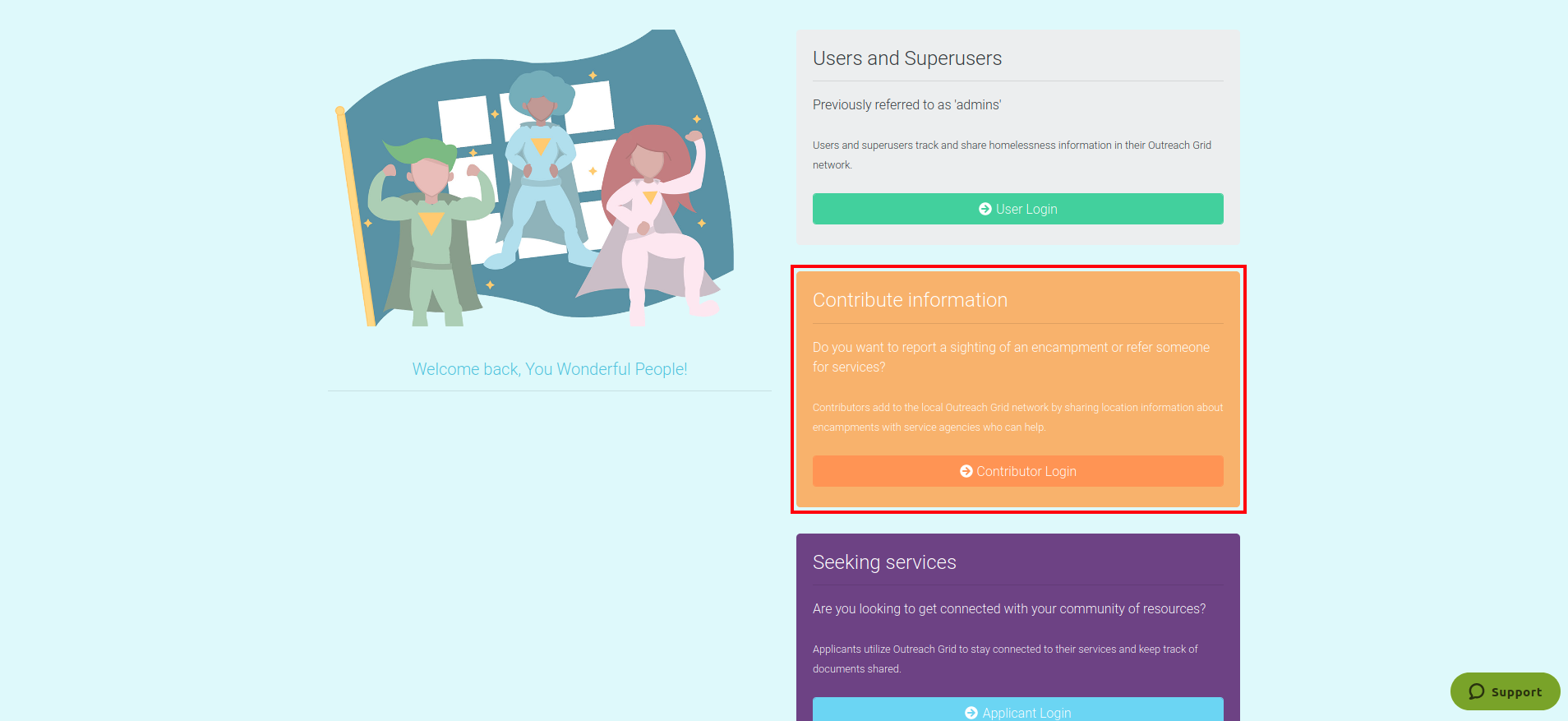 Welcome back, You Wonderful People!

Users and Superusers

Previously referred to as 'admins'

Users and superusers track and share homelessness information in their Outreach Grid network.

User Login

Contribute information

Do you want to report a sighting of an encampment or refer someone for services?

Contributors add to the local Outreach Grid network by sharing location information about encampments with service agencies who can help.

Contributor Login

Seeking services

Are you looking to get connected with your community of resources?

Applicants utilize Outreach Grid to stay connected to their services and keep track of documents shared.

Applicant Login

Support